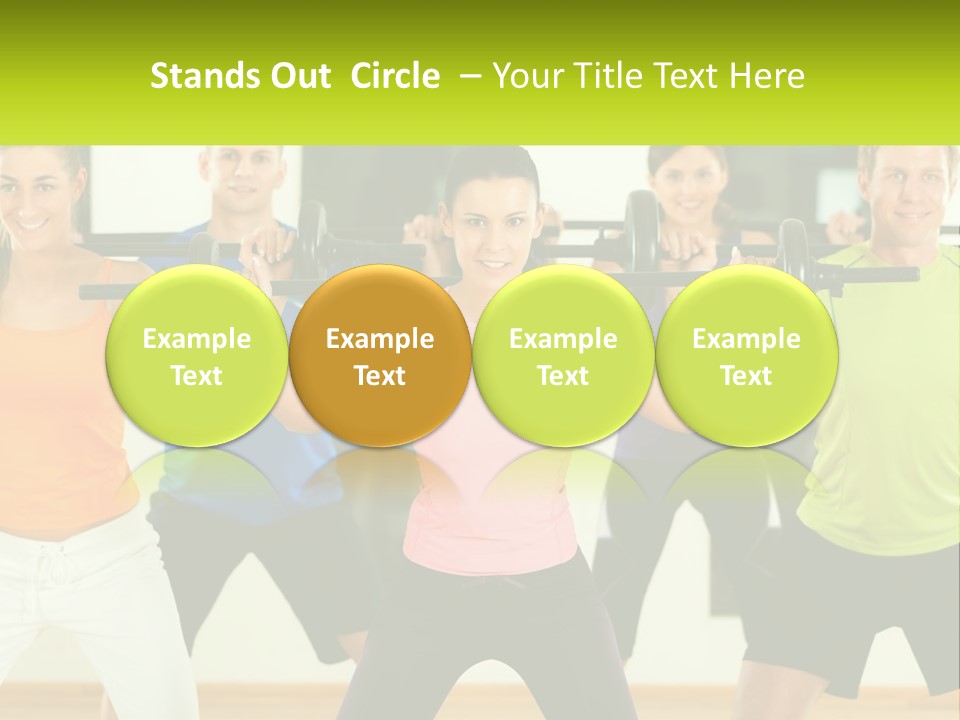 Stands Out Circle – Your Title Text Here

Example Text

Example Text

Example Text

Example Text